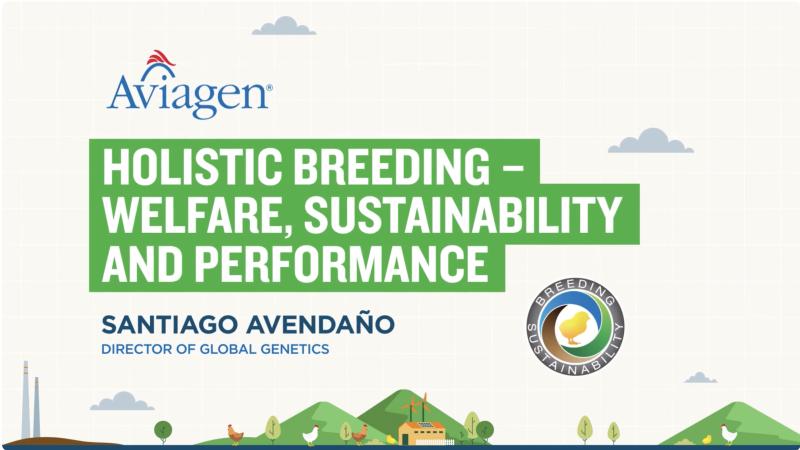 Aviagen®

HOLISTIC BREEDING – WELFARE, SUSTAINABILITY AND PERFORMANCE

SANTIAGO AVENDAÑO
DIRECTOR OF GLOBAL GENETICS

BREEDING SUSTAINABILITY